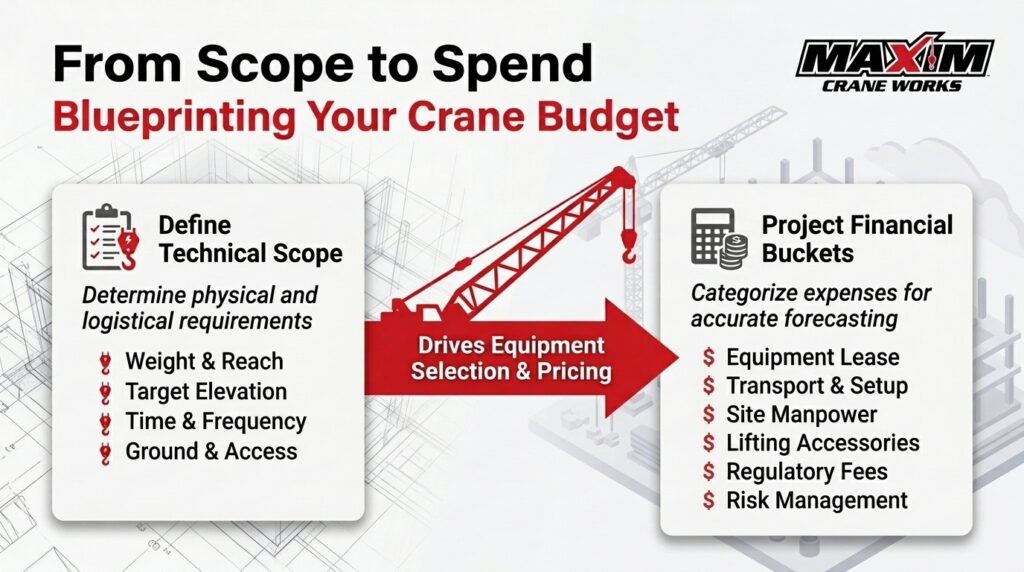 From Scope to Spend
Blueprinting Your Crane Budget

MAXIM
CRANE WORKS

Define Technical Scope

Determine physical and logistical requirements

Weight & Reach
Target Elevation
Time & Frequency
Ground & Access

Drives Equipment Selection & Pricing

Project Financial Buckets

Categorize expenses for accurate forecasting

$ Equipment Lease
$ Transport & Setup
$ Site Manpower
$ Lifting Accessories
$ Regulatory Fees
$ Risk Management